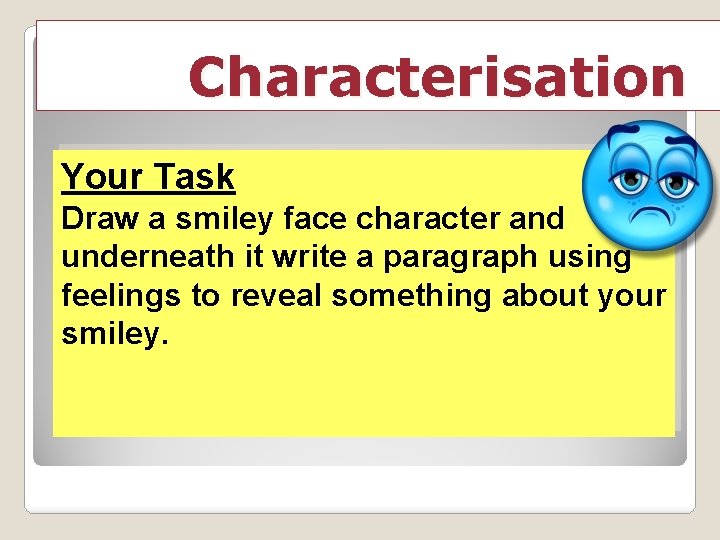 Characterisation

Your Task

Draw a smiley face character and underneath it write a paragraph using feelings to reveal something about your smiley.